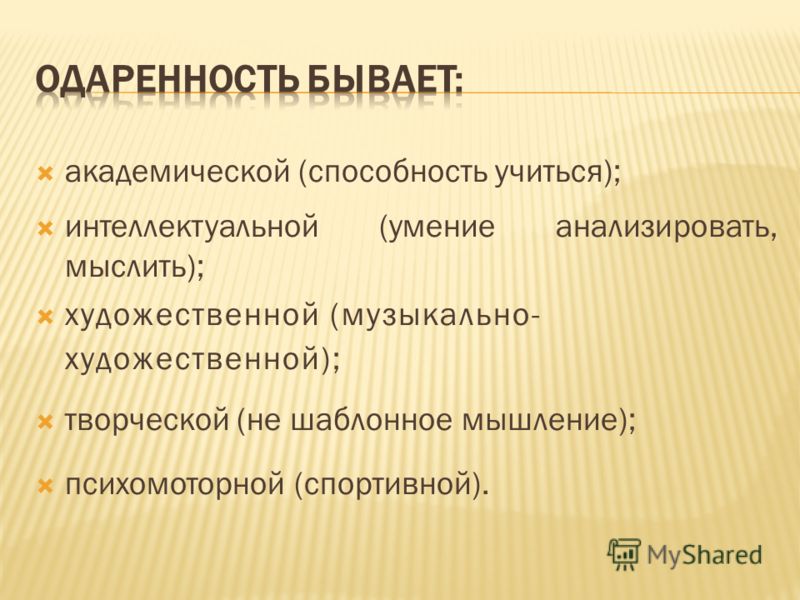 ОДАРЕННОСТЬ БЫВАЕТ:

академической (способность учиться);

интеллектуальной (умение анализировать, мыслить);

художественной (музыкально-художественной);

творческой (не шаблонное мышление);

психомоторной (спортивной).

MyShared